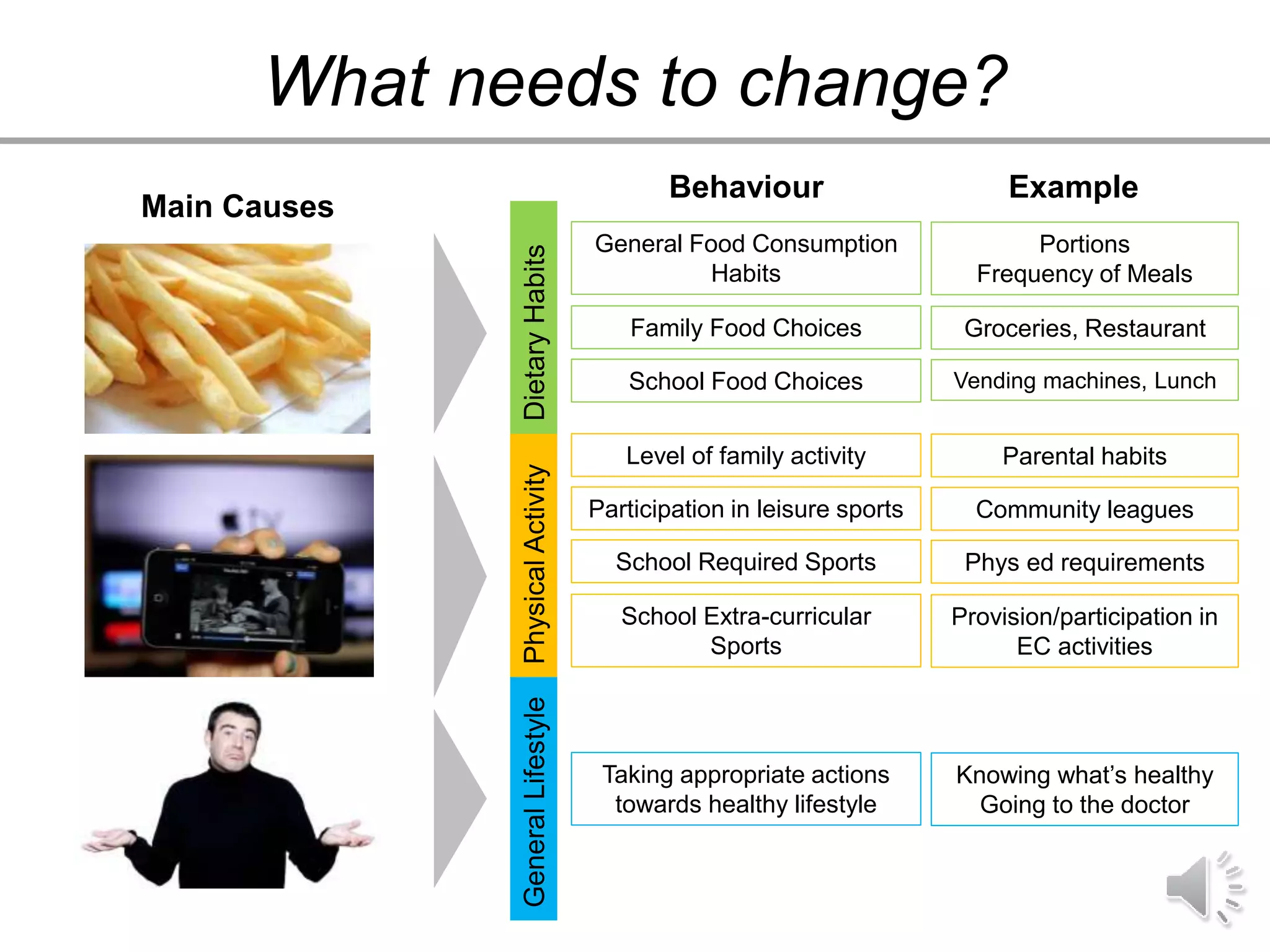 What needs to change?

Main Causes

| | Behaviour | Example |
|---|---|---|
| Dietary Habits | General Food Consumption Habits | Portions Frequency of Meals |
| | Family Food Choices | Groceries, Restaurant |
| | School Food Choices | Vending machines, Lunch |
| Physical Activity | Level of family activity | Parental habits |
| | Participation in leisure sports | Community leagues |
| | School Required Sports | Phys ed requirements |
| | School Extra-curricular Sports | Provision/participation in EC activities |
| General Lifestyle | Taking appropriate actions towards healthy lifestyle | Knowing what's healthy Going to the doctor |